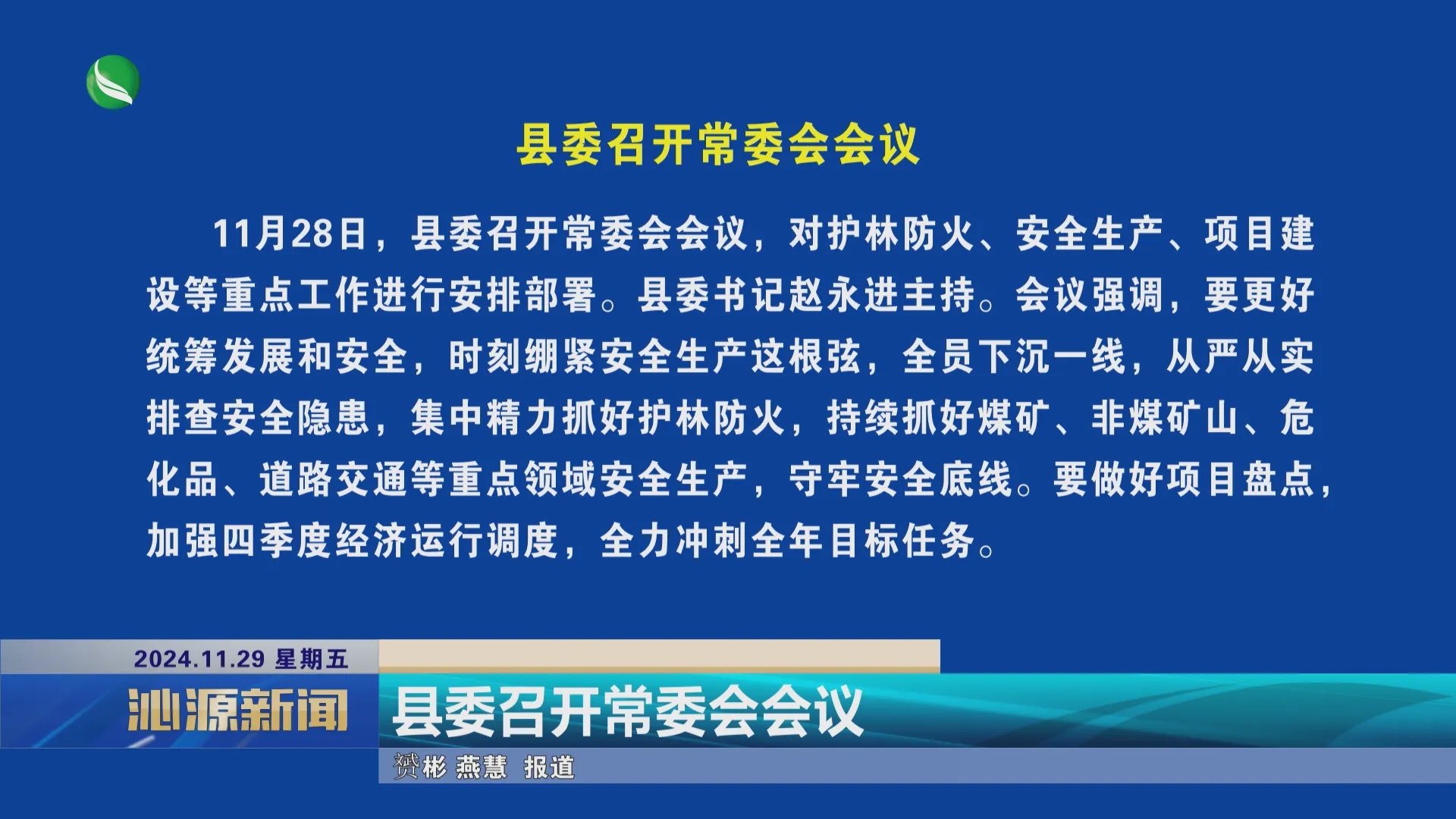 县委召开常委会会议

11月28日，县委召开常委会会议，对护林防火、安全生产、项目建设等重点工作进行安排部署。县委书记赵永进主持。会议强调，要更好统筹发展和安全，时刻绷紧安全生产这根弦，全员下沉一线，从严从实排查安全隐患，集中精力抓好护林防火，持续抓好煤矿、非煤矿山、危化品、道路交通等重点领域安全生产，守牢安全底线。要做好项目盘点，加强四季度经济运行调度，全力冲刺全年目标任务。

2024.11.29 星期五
沁源新闻
县委召开常委会会议
赟彬 燕慧 报道